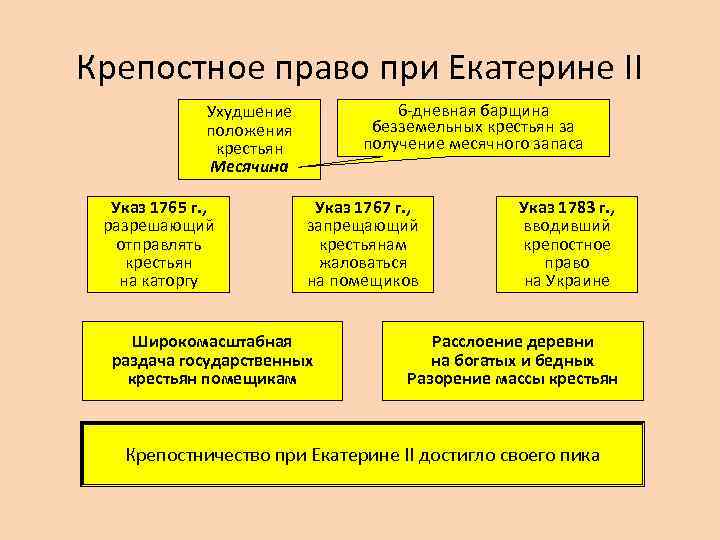 Крепостное право при Екатерине II

Ухудшение положения крестьян
Месячина

6-дневная барщина безземельных крестьян за получение месячного запаса

Указ 1765 г., разрешающий отправлять крестьян на каторгу

Указ 1767 г., запрещающий крестьянам жаловаться на помещиков

Указ 1783 г., вводивший крепостное право на Украине

Широкомасштабная раздача государственных крестьян помещикам

Расслоение деревни на богатых и бедных
Разорение массы крестьян

Крепостничество при Екатерине II достигло своего пика